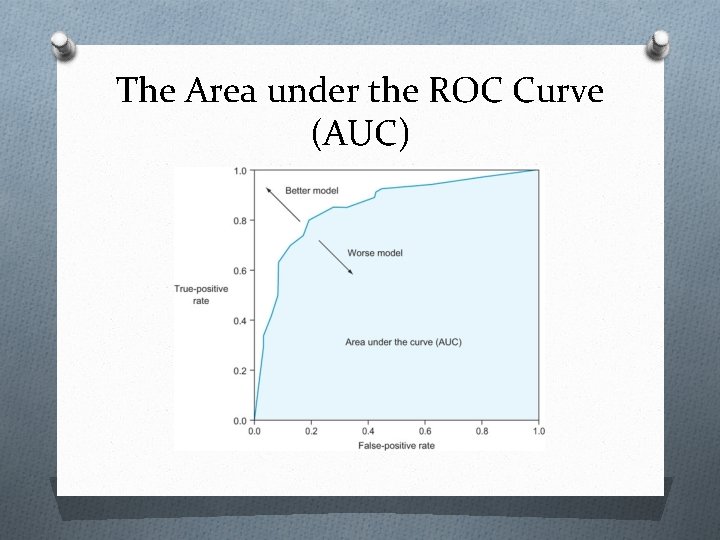 The Area under the ROC Curve (AUC)

1.0
0.8
0.6
0.4
0.2
0.0

True-positive rate

Better model

Worse model

Area under the curve (AUC)

0.0 0.2 0.4 0.6 0.8 1.0

False-positive rate